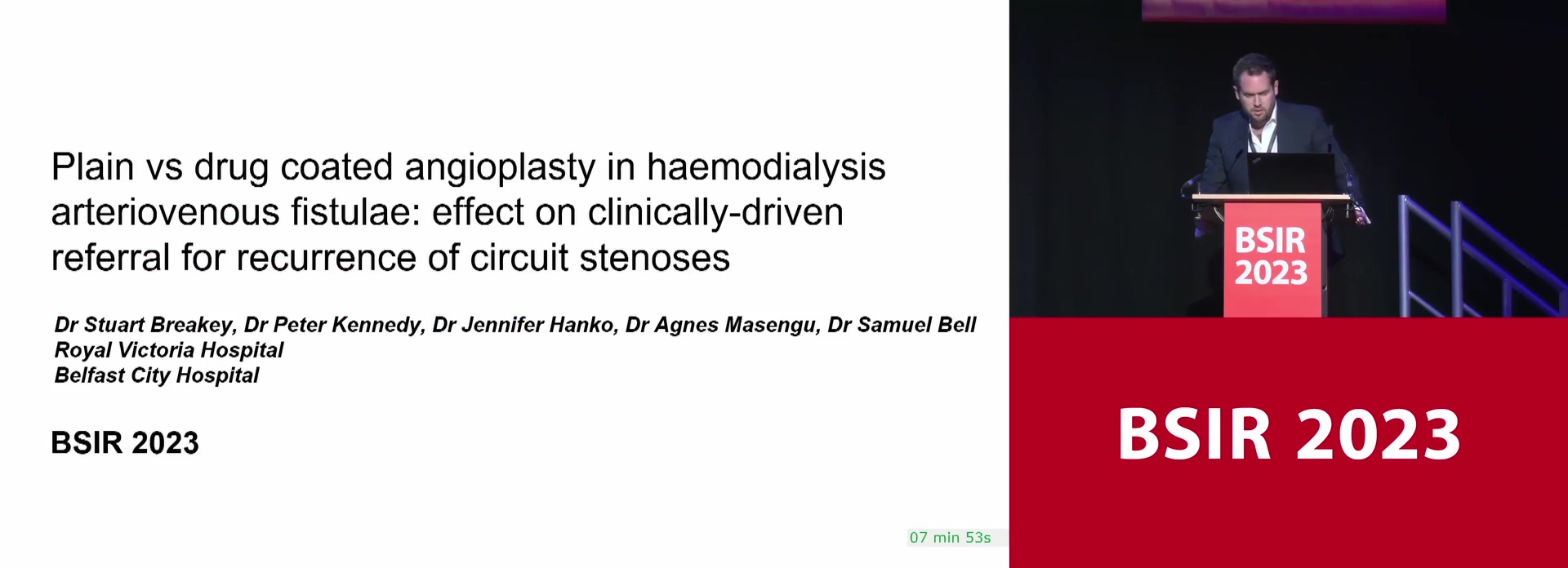 Plain vs drug coated angioplasty in haemodialysis arteriovenous fistulae: effect on clinically-driven referral for recurrence of circuit stenoses

Dr Stuart Breakey, Dr Peter Kennedy, Dr Jennifer Hanko, Dr Agnes Masengu, Dr Samuel Bell
Royal Victoria Hospital
Belfast City Hospital

BSIR 2023

07 min 53s

BSIR 2023

BSIR 2023